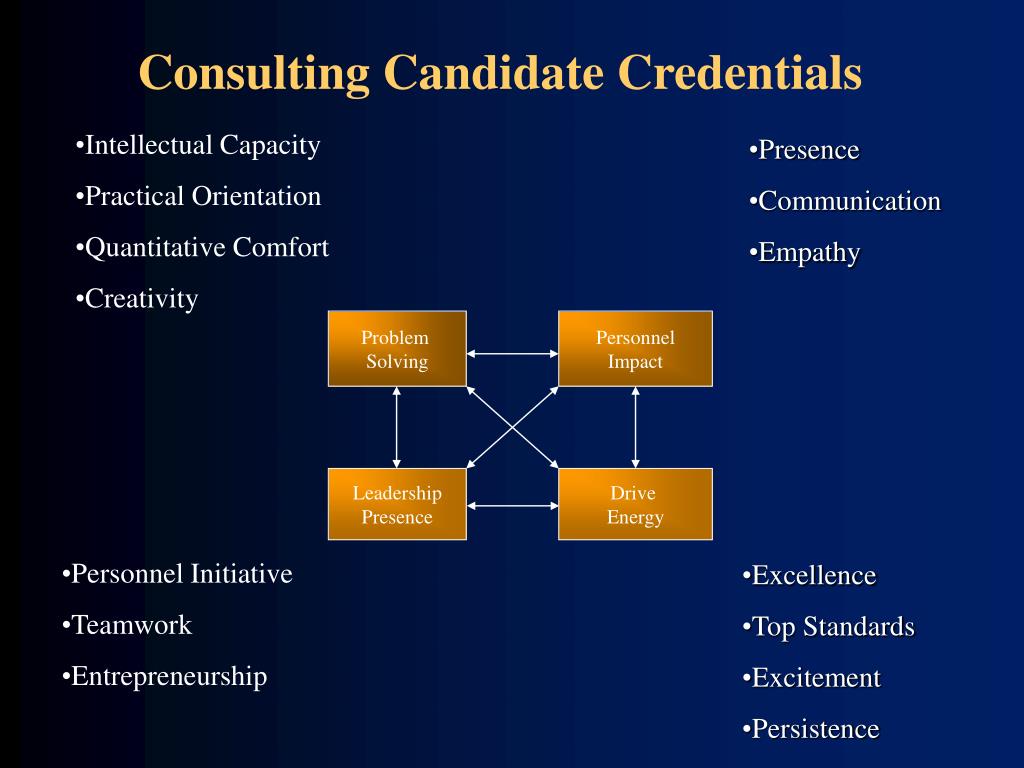 Consulting Candidate Credentials

•Intellectual Capacity
•Practical Orientation
•Quantitative Comfort
•Creativity

•Presence
•Communication
•Empathy

Problem Solving

Personnel Impact

Leadership Presence

Drive Energy

•Personnel Initiative
•Teamwork
•Entrepreneurship

•Excellence
•Top Standards
•Excitement
•Persistence